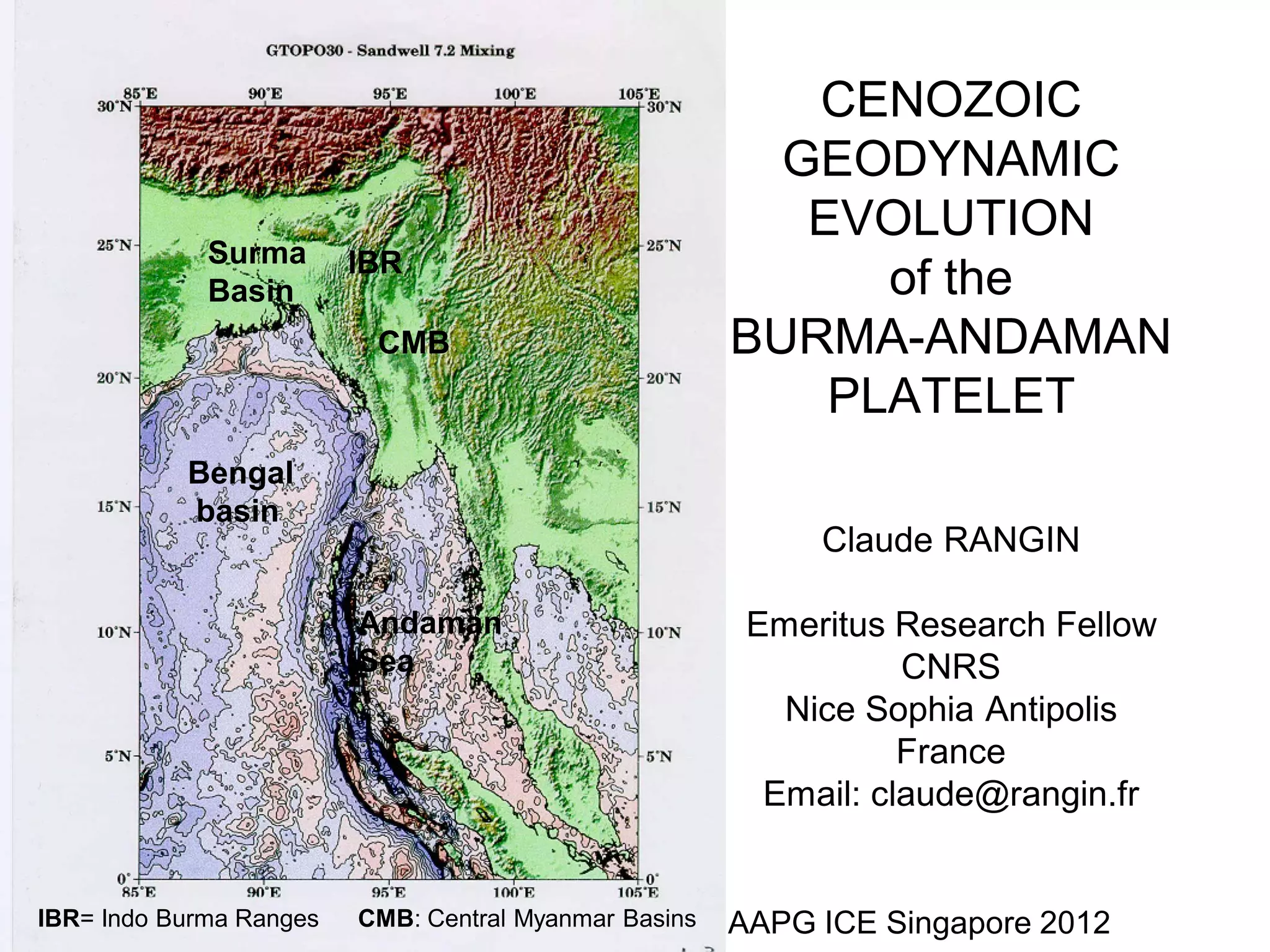 GTOPO30 - Sandwell 7.2 Mixing

85°E 90°E 95°E 100°E 105°E

30°N 30°N

25°N 25°N

20°N 20°N

15°N 15°N

10°N 10°N

5°N 5°N

0° 0°

85°E 90°E 95°E 100°E 105°E

Surma Basin

IBR

CMB

Bengal basin

Andaman Sea

IBR= Indo Burma Ranges CMB: Central Myanmar Basins

CENOZOIC GEODYNAMIC EVOLUTION of the BURMA-ANDAMAN PLATELET

Claude RANGIN

Emeritus Research Fellow
CNRS
Nice Sophia Antipolis
France
Email: claude@rangin.fr

AAPG ICE Singapore 2012